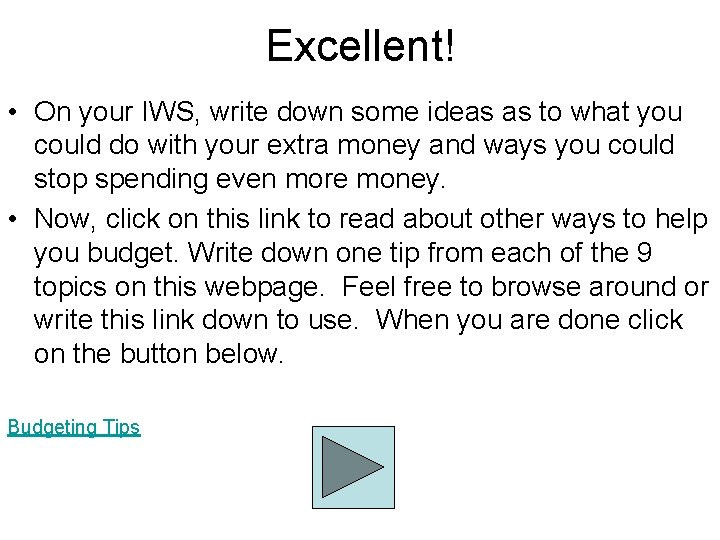 Excellent!

• On your IWS, write down some ideas as to what you could do with your extra money and ways you could stop spending even more money.

• Now, click on this link to read about other ways to help you budget. Write down one tip from each of the 9 topics on this webpage.  Feel free to browse around or write this link down to use.  When you are done click on the button below.

Budgeting Tips